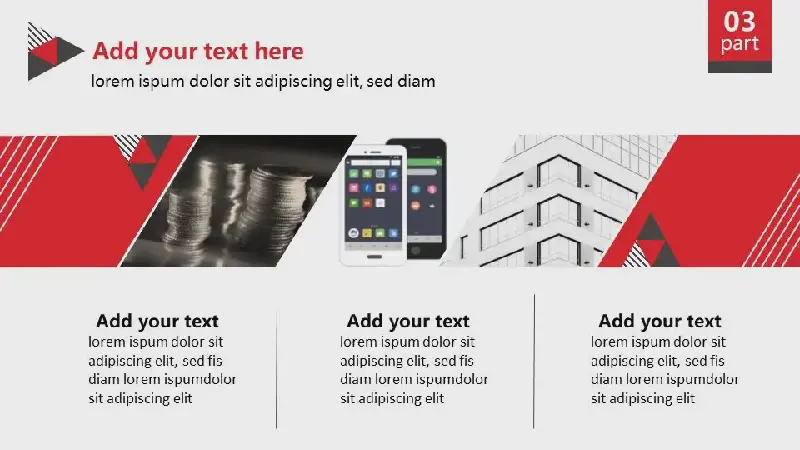 03
part

Add your text here
lorem ispum dolor sit adipiscing elit, sed diam

Add your text
lorem ispum dolor sit adipiscing elit, sed fis diam lorem ispumdolor sit adipiscing elit

Add your text
lorem ispum dolor sit adipiscing elit, sed fis diam lorem ispumdolor sit adipiscing elit

Add your text
lorem ispum dolor sit adipiscing elit, sed fis diam lorem ispumdolor sit adipiscing elit